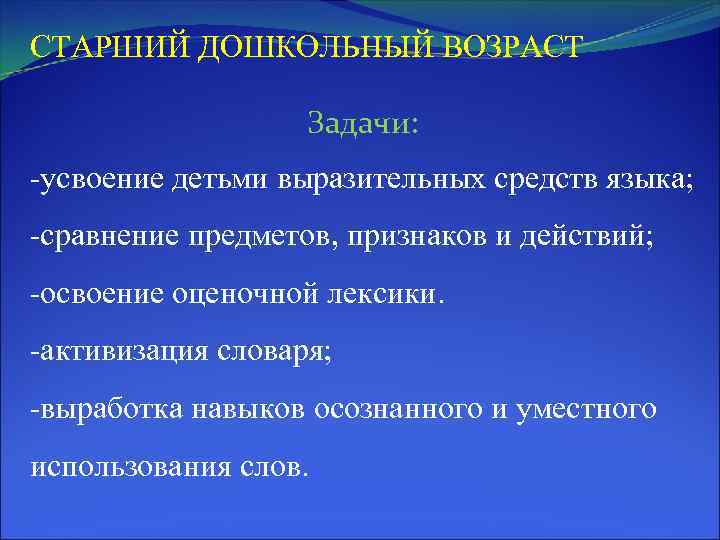 СТАРШИЙ ДОШКОЛЬНЫЙ ВОЗРАСТ

Задачи:

-усвоение детьми выразительных средств языка;

-сравнение предметов, признаков и действий;

-освоение оценочной лексики.

-активизация словаря;

-выработка навыков осознанного и уместного использования слов.